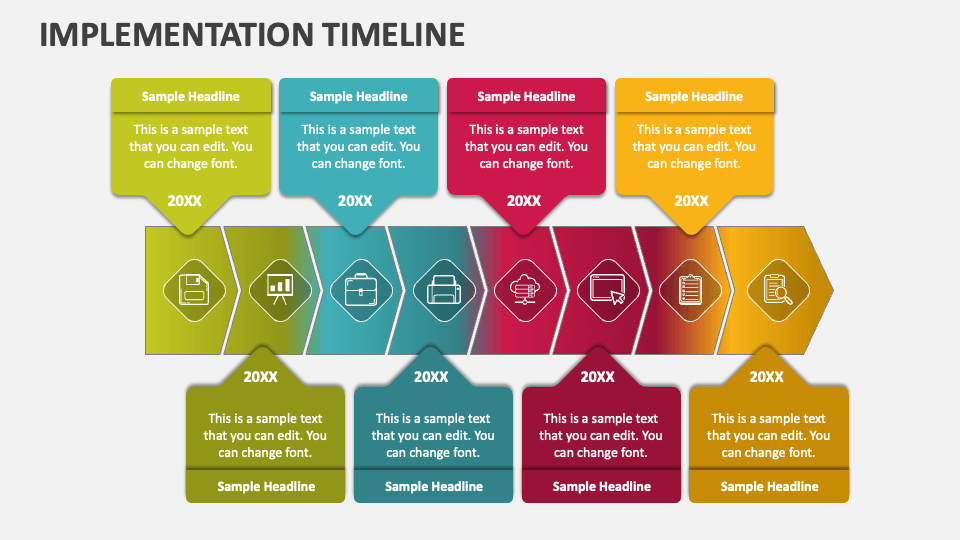 IMPLEMENTATION TIMELINE

Sample Headline
This is a sample text that you can edit. You can change font.
20XX

Sample Headline
This is a sample text that you can edit. You can change font.
20XX

Sample Headline
This is a sample text that you can edit. You can change font.
20XX

Sample Headline
This is a sample text that you can edit. You can change font.
20XX

20XX
This is a sample text that you can edit. You can change font.
Sample Headline

20XX
This is a sample text that you can edit. You can change font.
Sample Headline

20XX
This is a sample text that you can edit. You can change font.
Sample Headline

20XX
This is a sample text that you can edit. You can change font.
Sample Headline